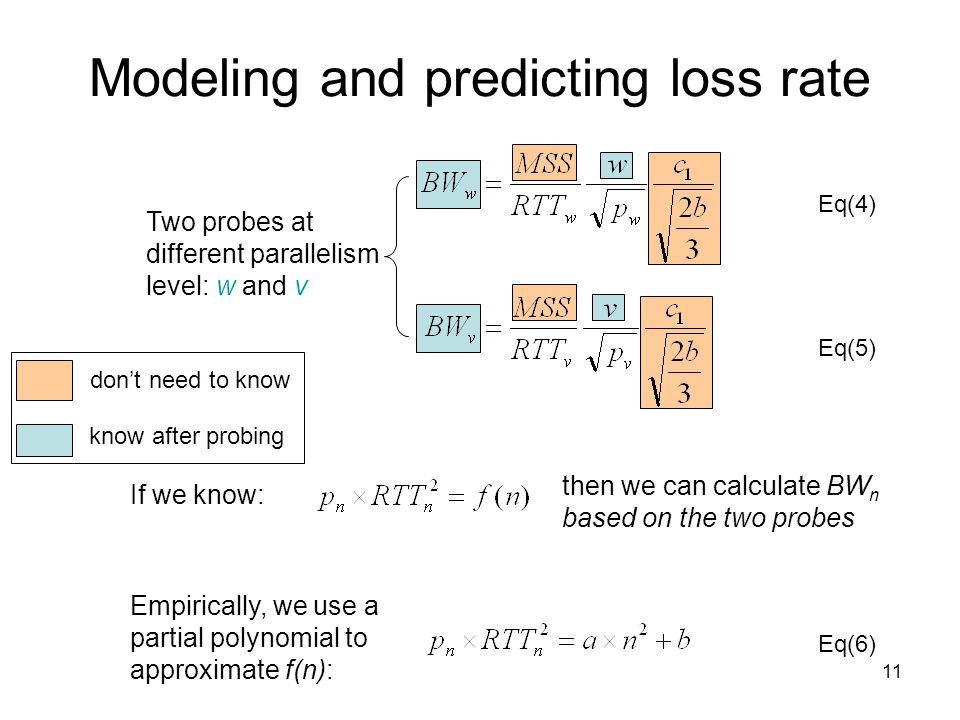 Modeling and predicting loss rate

Two probes at different parallelism level: w and v

$BW_w = \frac{MSS}{RTT_w} \frac{w}{\sqrt{p_w}} \frac{c_1}{\sqrt{\frac{2b}{3}}}$ Eq(4)

$BW_v = \frac{MSS}{RTT_v} \frac{v}{\sqrt{p_v}} \frac{c_1}{\sqrt{\frac{2b}{3}}}$ Eq(5)

don't need to know

know after probing

If we know: $p_n \times RTT_n^2 = f(n)$ then we can calculate $BW_n$ based on the two probes

Empirically, we use a partial polynomial to approximate f(n): $p_n \times RTT_n^2 = a \times n^2 + b$ Eq(6)

11